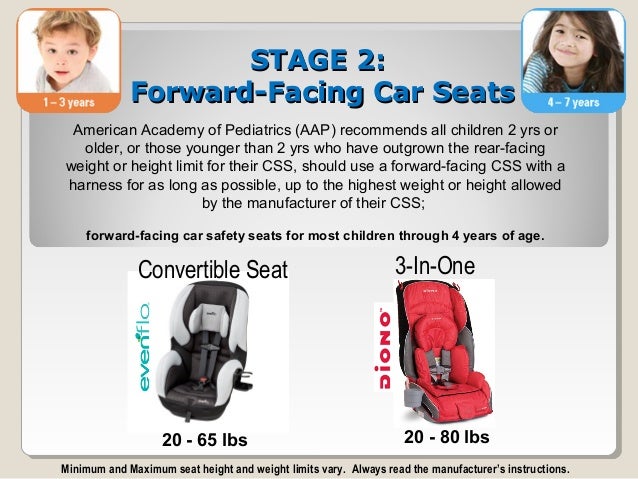 1 – 3 years

STAGE 2:
Forward-Facing Car Seats

4 – 7 years

American Academy of Pediatrics (AAP) recommends all children 2 yrs or older, or those younger than 2 yrs who have outgrown the rear-facing weight or height limit for their CSS, should use a forward-facing CSS with a harness for as long as possible, up to the highest weight or height allowed by the manufacturer of their CSS;

forward-facing car safety seats for most children through 4 years of age.

Convertible Seat

evenflo

20 - 65 lbs

3-In-One

DIONO

20 - 80 lbs

Minimum and Maximum seat height and weight limits vary. Always read the manufacturer's instructions.